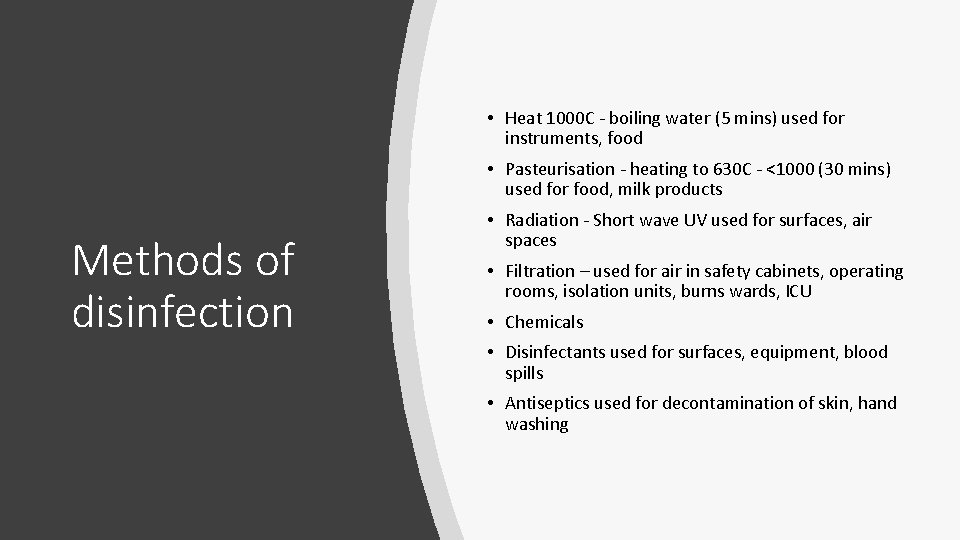 Methods of disinfection

• Heat 1000C - boiling water (5 mins) used for instruments, food
• Pasteurisation - heating to 630C - <1000 (30 mins) used for food, milk products
• Radiation - Short wave UV used for surfaces, air spaces
• Filtration – used for air in safety cabinets, operating rooms, isolation units, burns wards, ICU
• Chemicals
• Disinfectants used for surfaces, equipment, blood spills
• Antiseptics used for decontamination of skin, hand washing